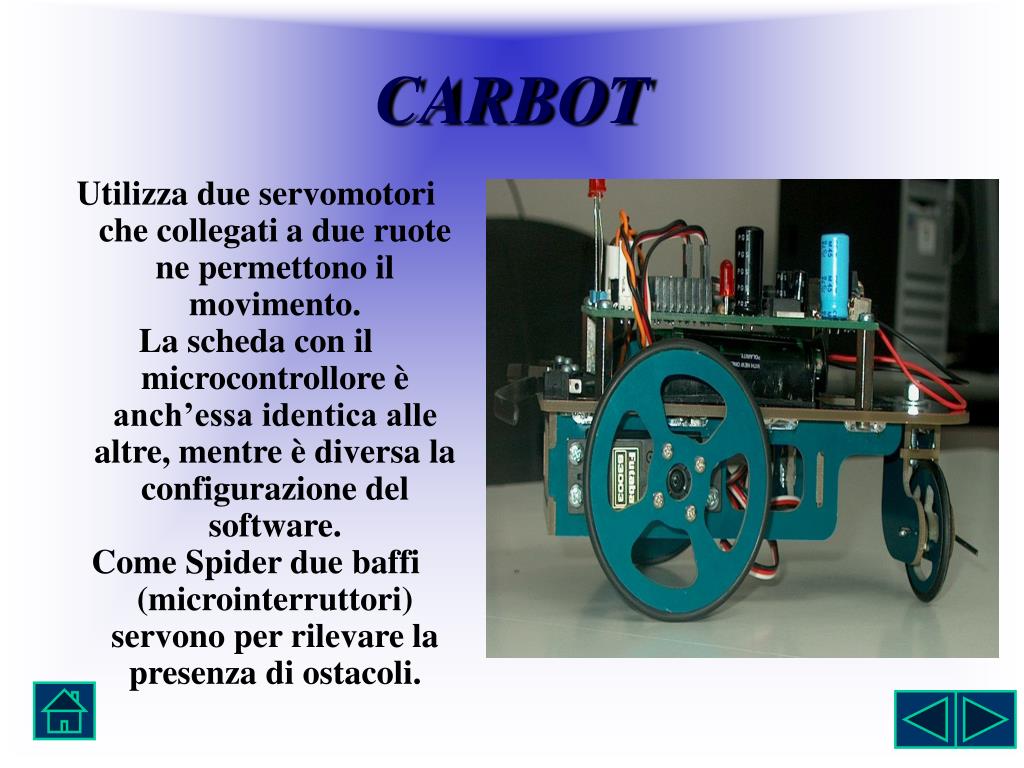 CARBOT

Utilizza due servomotori che collegati a due ruote ne permettono il movimento.

La scheda con il microcontrollore è anch’essa identica alle altre, mentre è diversa la configurazione del software.

Come Spider due baffi (microinterruttori) servono per rilevare la presenza di ostacoli.

Futaba S3003